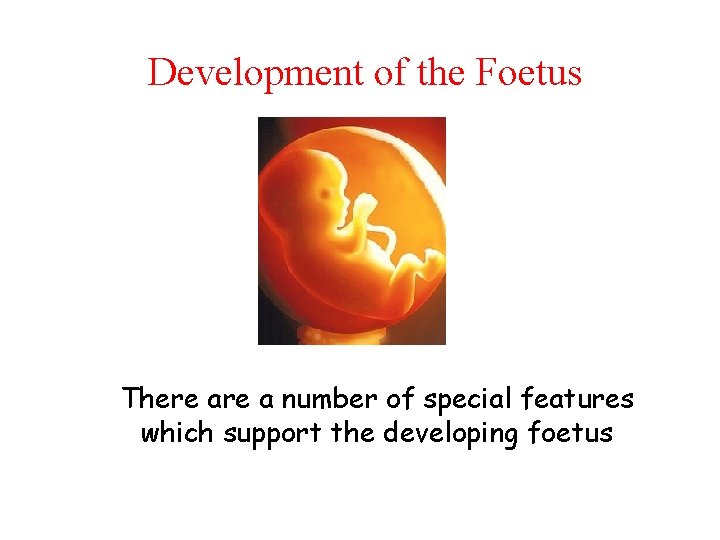 Development of the Foetus

There are a number of special features which support the developing foetus